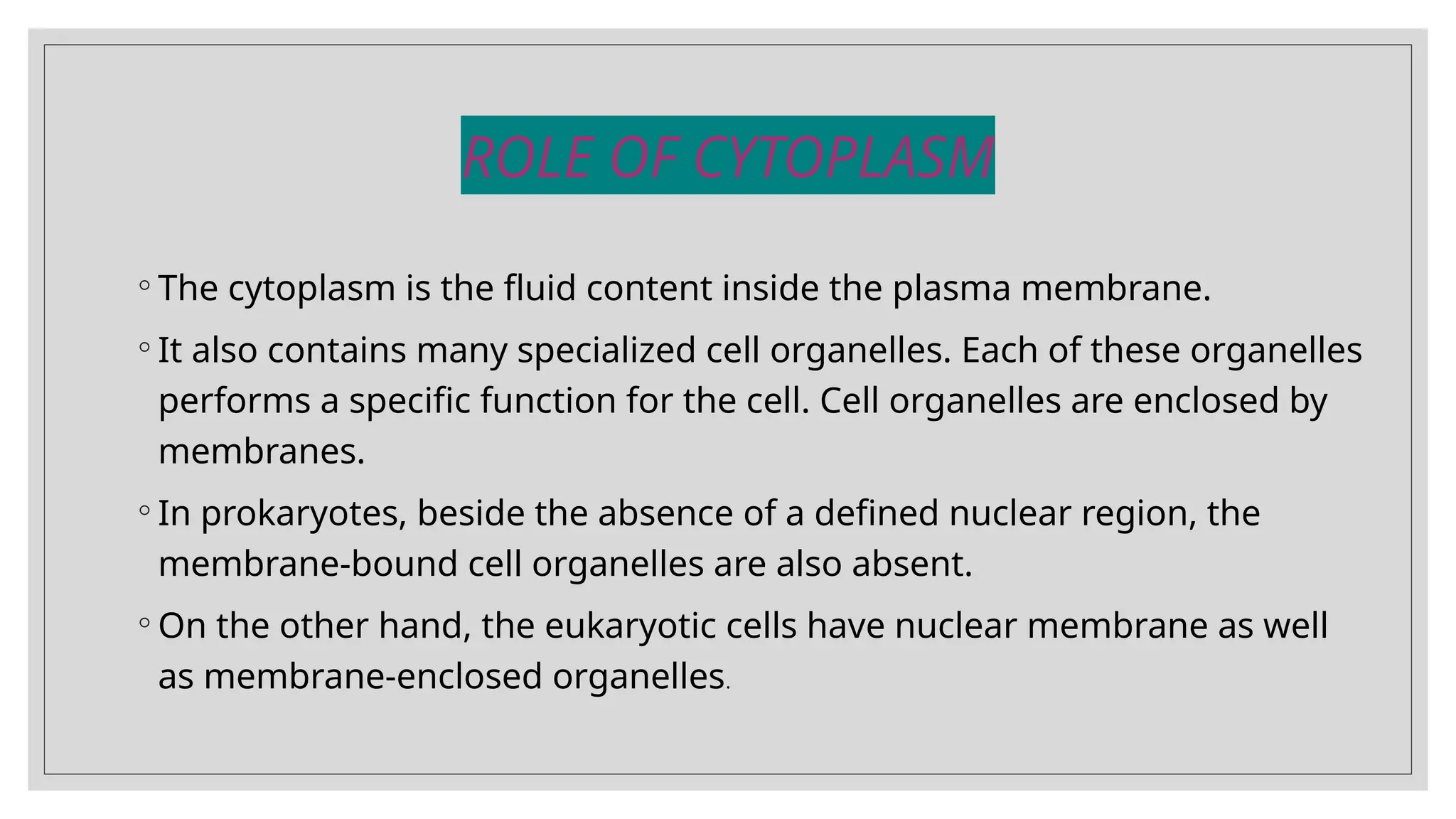 ROLE OF CYTOPLASM

◦ The cytoplasm is the fluid content inside the plasma membrane.

◦ It also contains many specialized cell organelles. Each of these organelles performs a specific function for the cell. Cell organelles are enclosed by membranes.

◦ In prokaryotes, beside the absence of a defined nuclear region, the membrane-bound cell organelles are also absent.

◦ On the other hand, the eukaryotic cells have nuclear membrane as well as membrane-enclosed organelles.